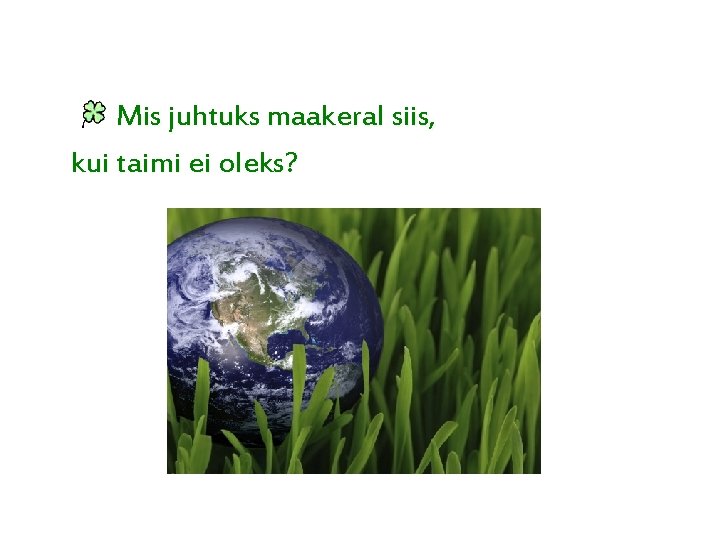 Mis juhtuks maakeral siis,
kui taimi ei oleks?